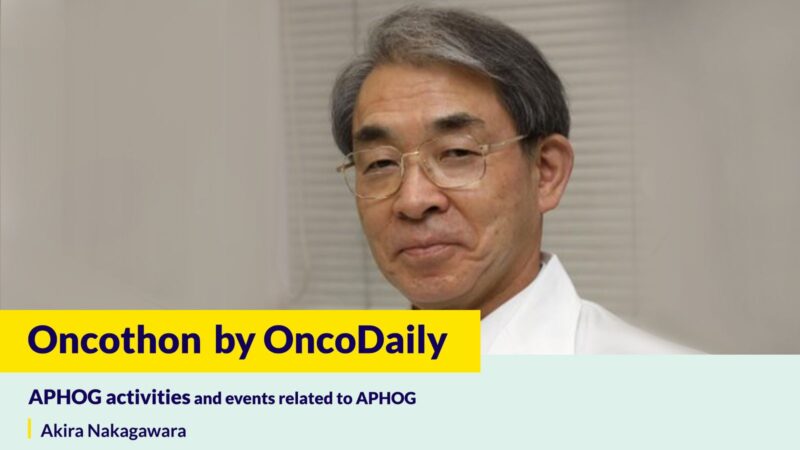 Oncothon by OncoDaily

APHOG activities and events related to APHOG

Akira Nakagawara